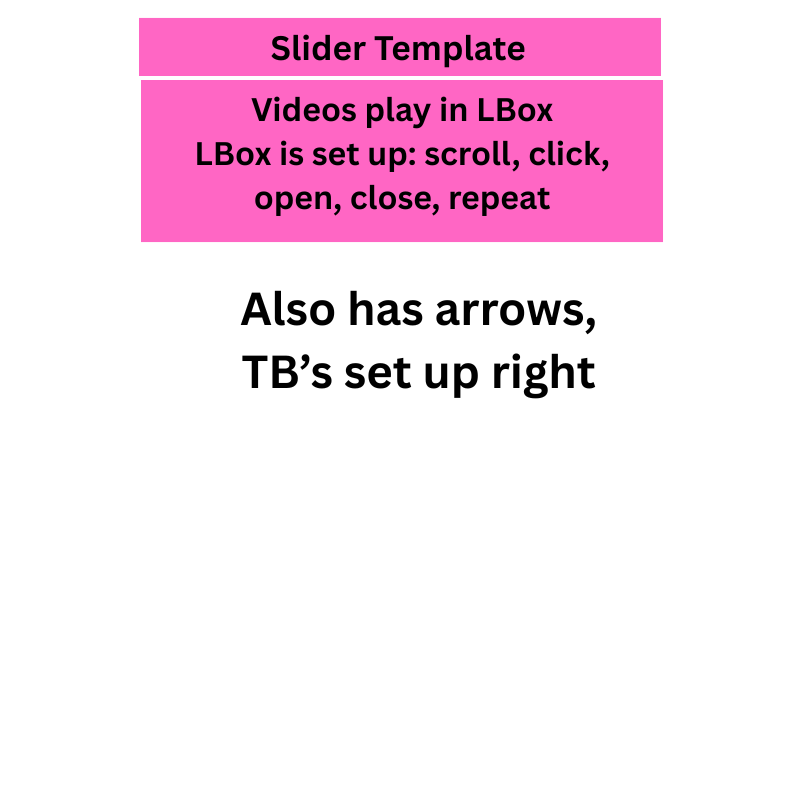 Slider Template

Videos play in LBox
LBox is set up: scroll, click, open, close, repeat

Also has arrows, TB’s set up right